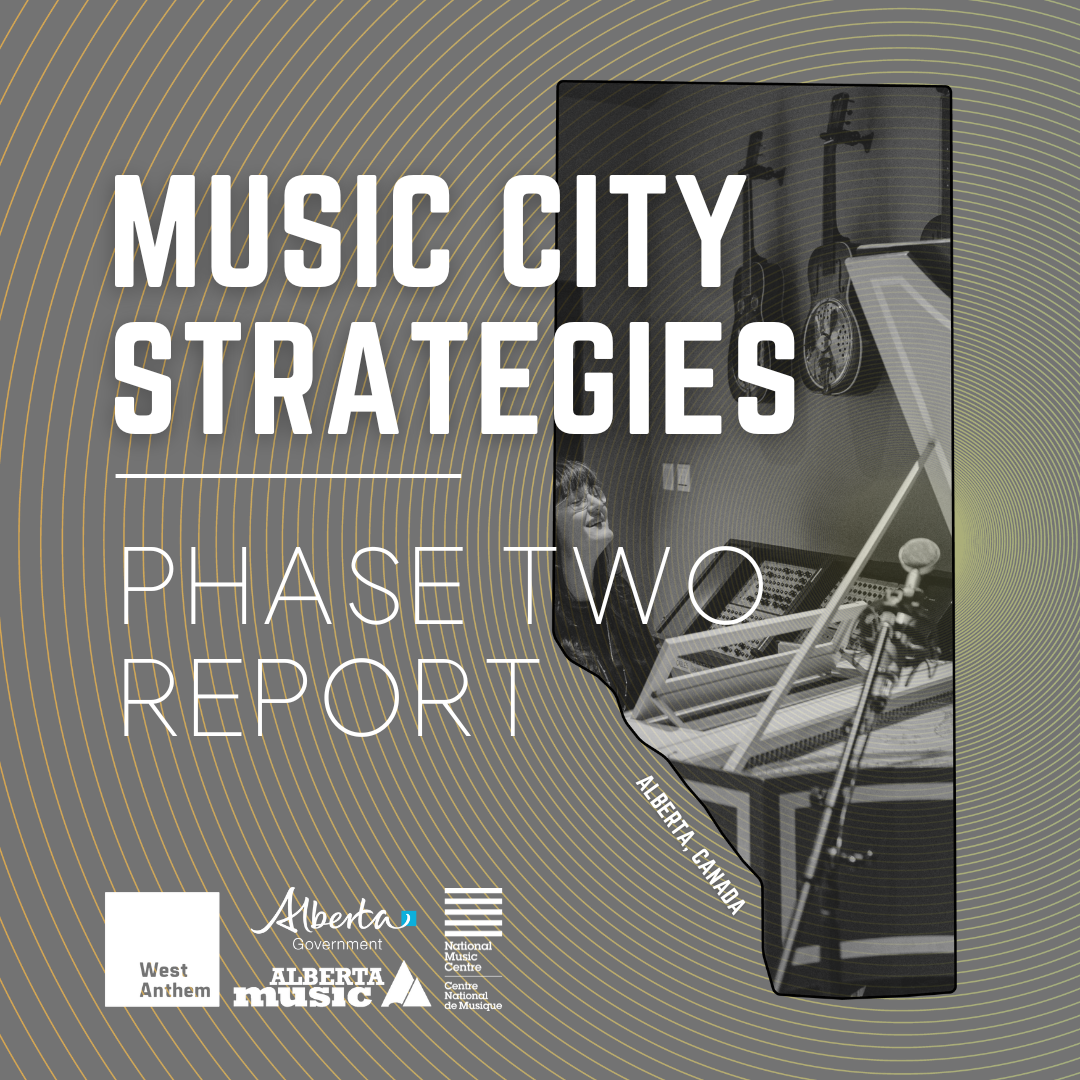 MUSIC CITY STRATEGIES

PHASE TWO REPORT

ALBERTA, CANADA

West Anthem

Alberta Government

ALBERTA music

National Music Centre
Centre National de Musique